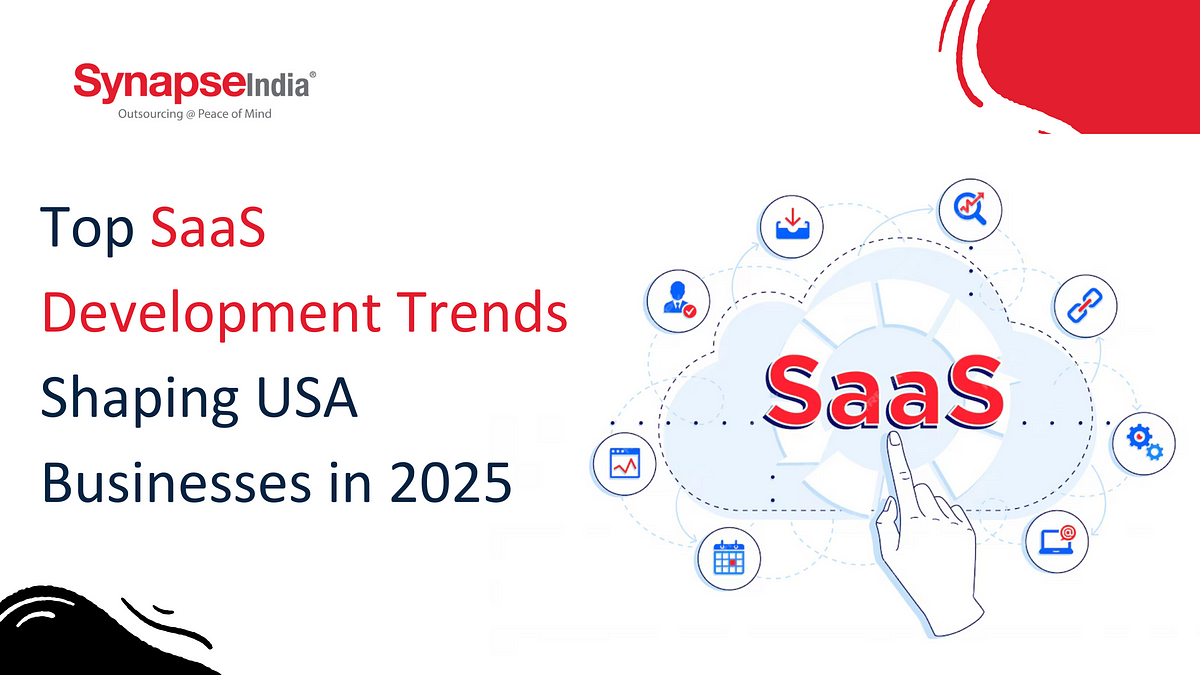 SynapseIndia®
Outsourcing @ Peace of Mind

Top SaaS Development Trends Shaping USA Businesses in 2025

SaaS